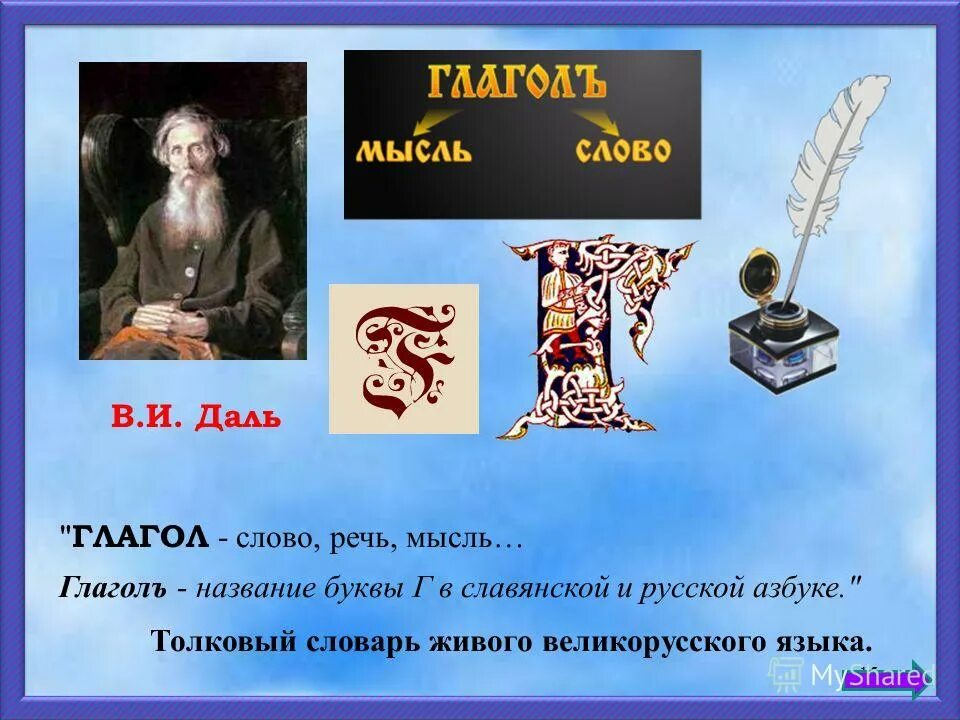 ГЛАГОЛЪ

МЫСЛЬ

СЛОВО

В.И. Даль

"ГЛАГОЛ - слово, речь, мысль…

Глаголъ - название буквы Г в славянской и русской азбуке."

Толковый словарь живого великорусского языка.

MyShared